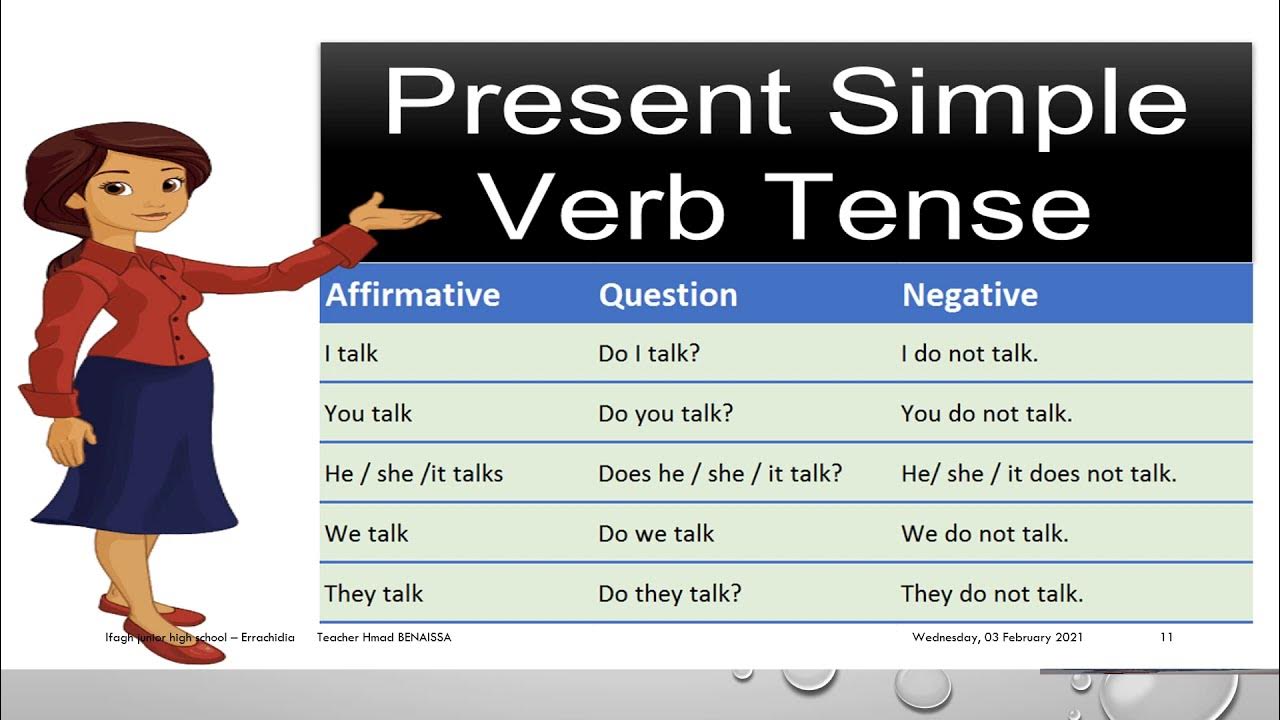 Present Simple Verb Tense

| Affirmative | Question | Negative |
|---|---|---|
| I talk | Do I talk? | I do not talk. |
| You talk | Do you talk? | You do not talk. |
| He / she /it talks | Does he / she / it talk? | He/ she / it does not talk. |
| We talk | Do we talk | We do not talk. |
| They talk | Do they talk? | They do not talk. |

Ifagh junior high school – Errachidia Teacher Hmad BENAISSA Wednesday, 03 February 2021 11